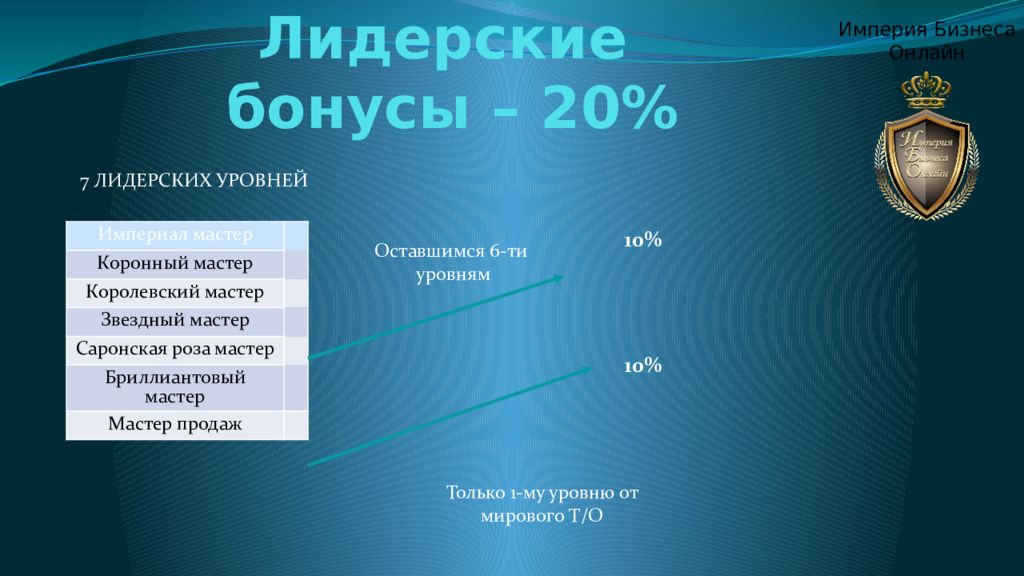 Лидерские бонусы – 20%

Империя Бизнеса Онлайн

Империя Бизнеса Онлайн

7 ЛИДЕРСКИХ УРОВНЕЙ

| Империал мастер | |
|---|---|
| Коронный мастер | |
| Королевский мастер | |
| Звездный мастер | |
| Саронская роза мастер | |
| Бриллиантовый мастер | |
| Мастер продаж | |

Оставшимся 6-ти уровням

10%

10%

Только 1-му уровню от мирового Т/О